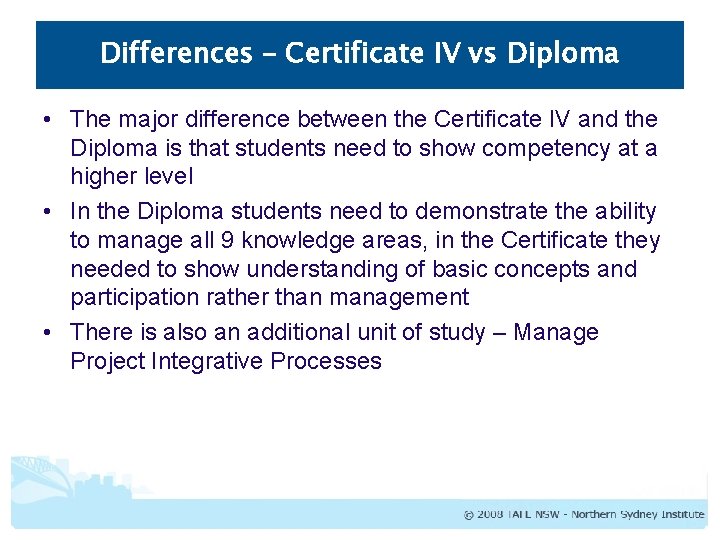 Differences – Certificate IV vs Diploma

• The major difference between the Certificate IV and the Diploma is that students need to show competency at a higher level

• In the Diploma students need to demonstrate the ability to manage all 9 knowledge areas, in the Certificate they needed to show understanding of basic concepts and participation rather than management

• There is also an additional unit of study – Manage Project Integrative Processes

© 2008 TAFE NSW - Northern Sydney Institute